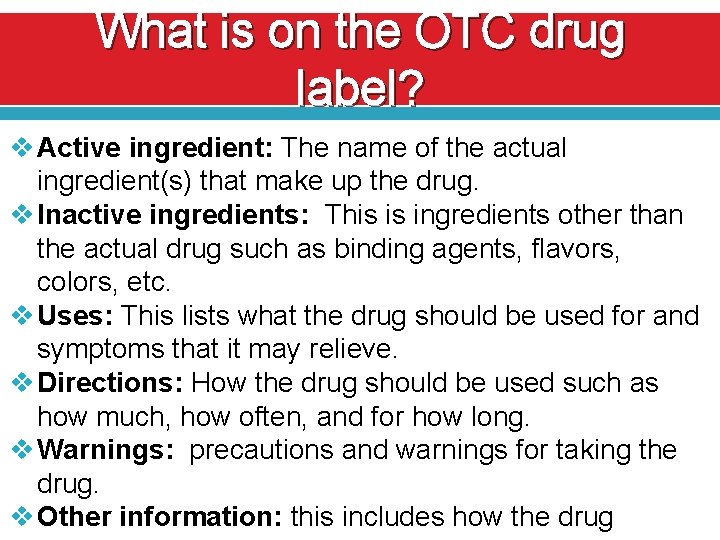 What is on the OTC drug label?

❖ Active ingredient: The name of the actual ingredient(s) that make up the drug.
❖ Inactive ingredients: This is ingredients other than the actual drug such as binding agents, flavors, colors, etc.
❖ Uses: This lists what the drug should be used for and symptoms that it may relieve.
❖ Directions: How the drug should be used such as how much, how often, and for how long.
❖ Warnings: precautions and warnings for taking the drug.
❖ Other information: this includes how the drug